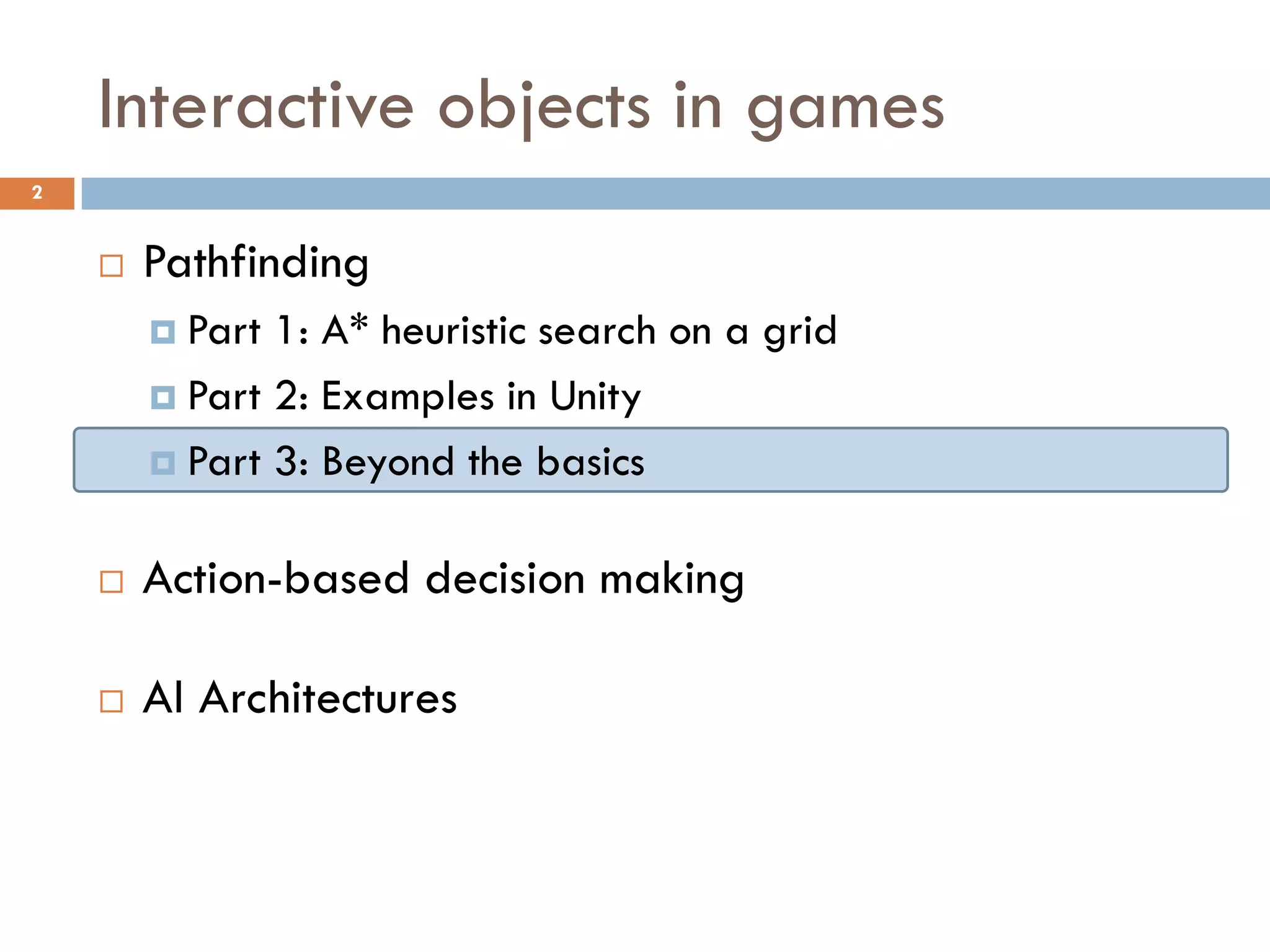 Interactive objects in games

2

Pathfinding

Part 1: A* heuristic search on a grid

Part 2: Examples in Unity

Part 3: Beyond the basics

Action-based decision making

AI Architectures